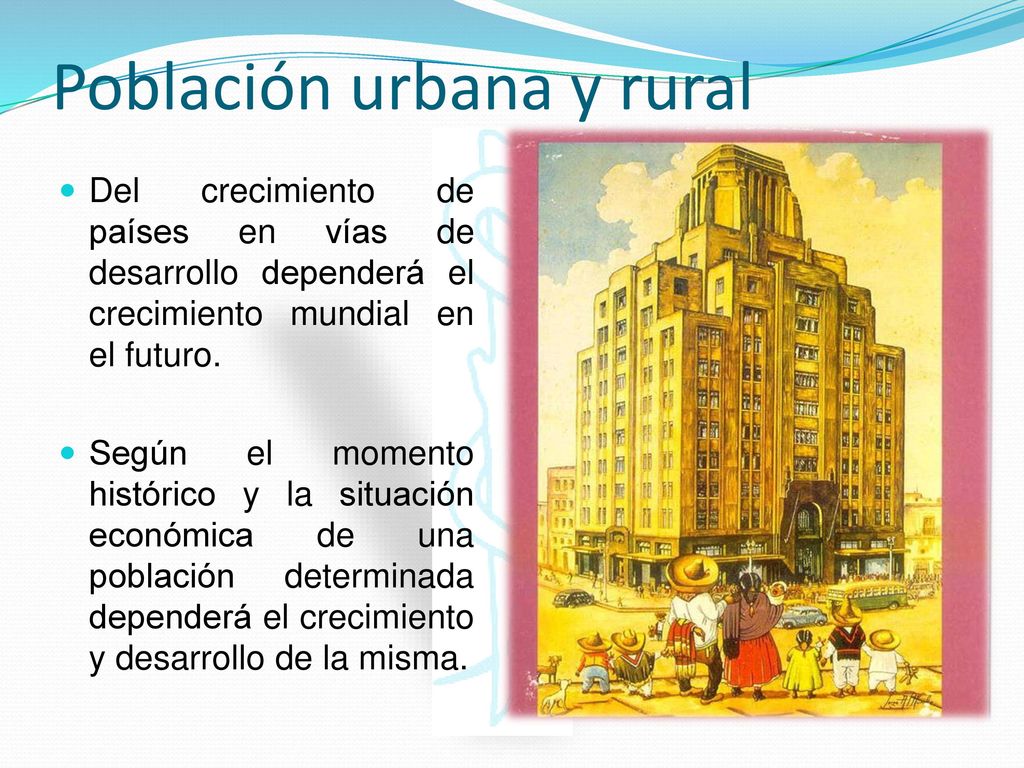 Población urbana y rural

Del crecimiento de países en vías de desarrollo dependerá el crecimiento mundial en el futuro.

Según el momento histórico y la situación económica de una población determinada dependerá el crecimiento y desarrollo de la misma.